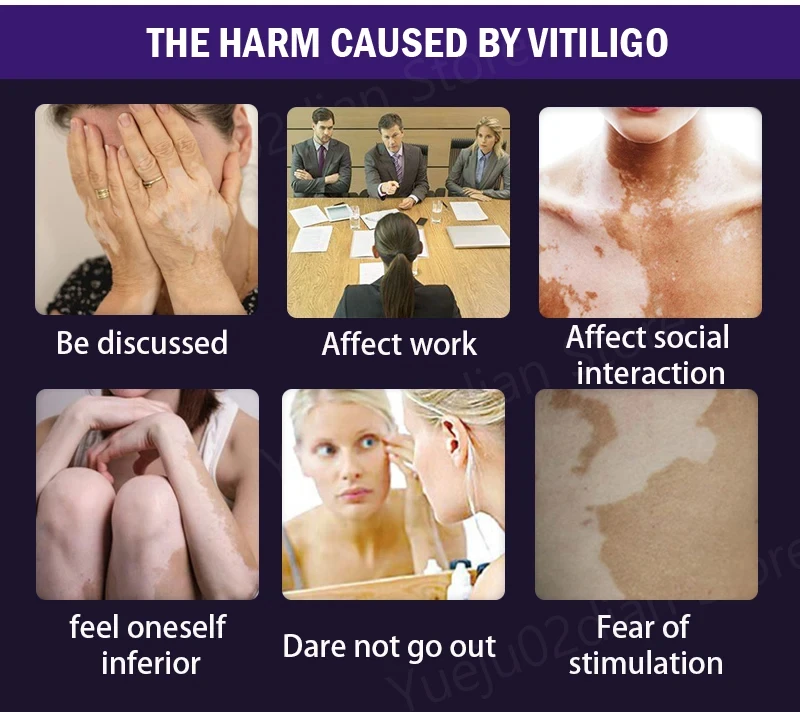 THE HARM CAUSED BY VITILIGO

Be discussed

Affect work

Affect social interaction

feel oneself inferior

Dare not go out

Fear of stimulation

Yueju02 Lian Store